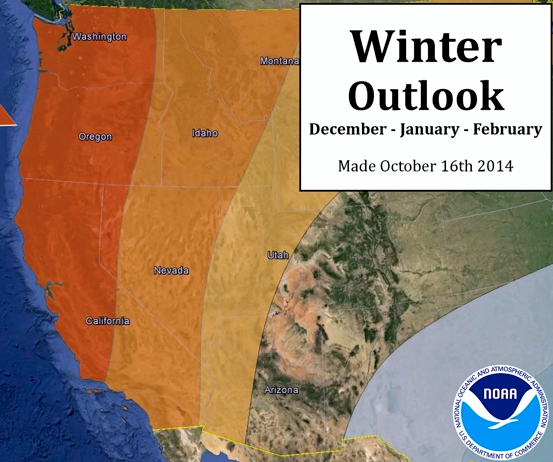 Winter Outlook
December - January - February
Made October 16th 2014

Washington
Montana
Oregon
Idaho
Nevada
Utah
California
Arizona

NATIONAL OCEANIC AND ATMOSPHERIC ADMINISTRATION
NOAA
U.S. DEPARTMENT OF COMMERCE